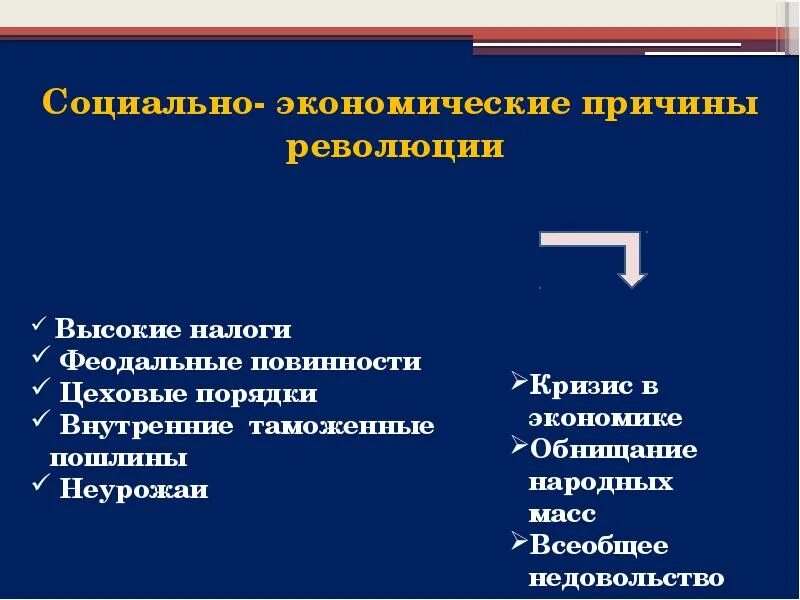 Социально- экономические причины революции

✓ Высокие налоги
✓ Феодальные повинности
✓ Цеховые порядки
✓ Внутренние таможенные пошлины
✓ Неурожаи

➢Кризис в экономике
➢Обнищание народных масс
➢Всеобщее недовольство